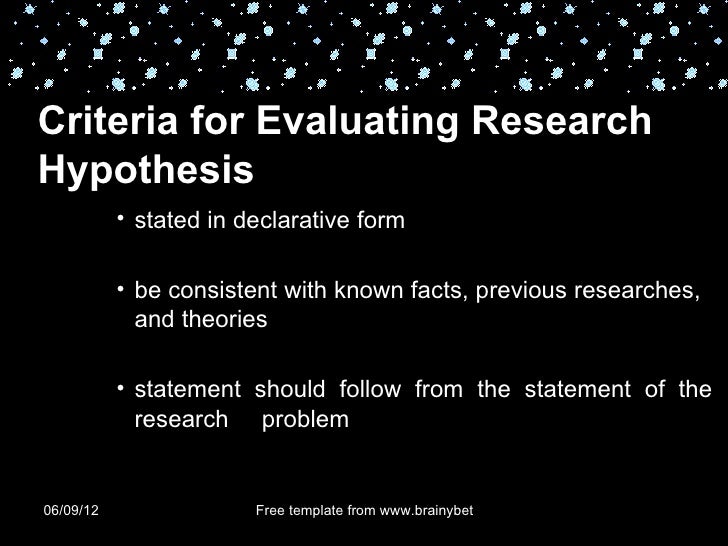 Criteria for Evaluating Research Hypothesis

• stated in declarative form

• be consistent with known facts, previous researches, and theories

• statement should follow from the statement of the research problem

06/09/12

Free template from www.brainybet